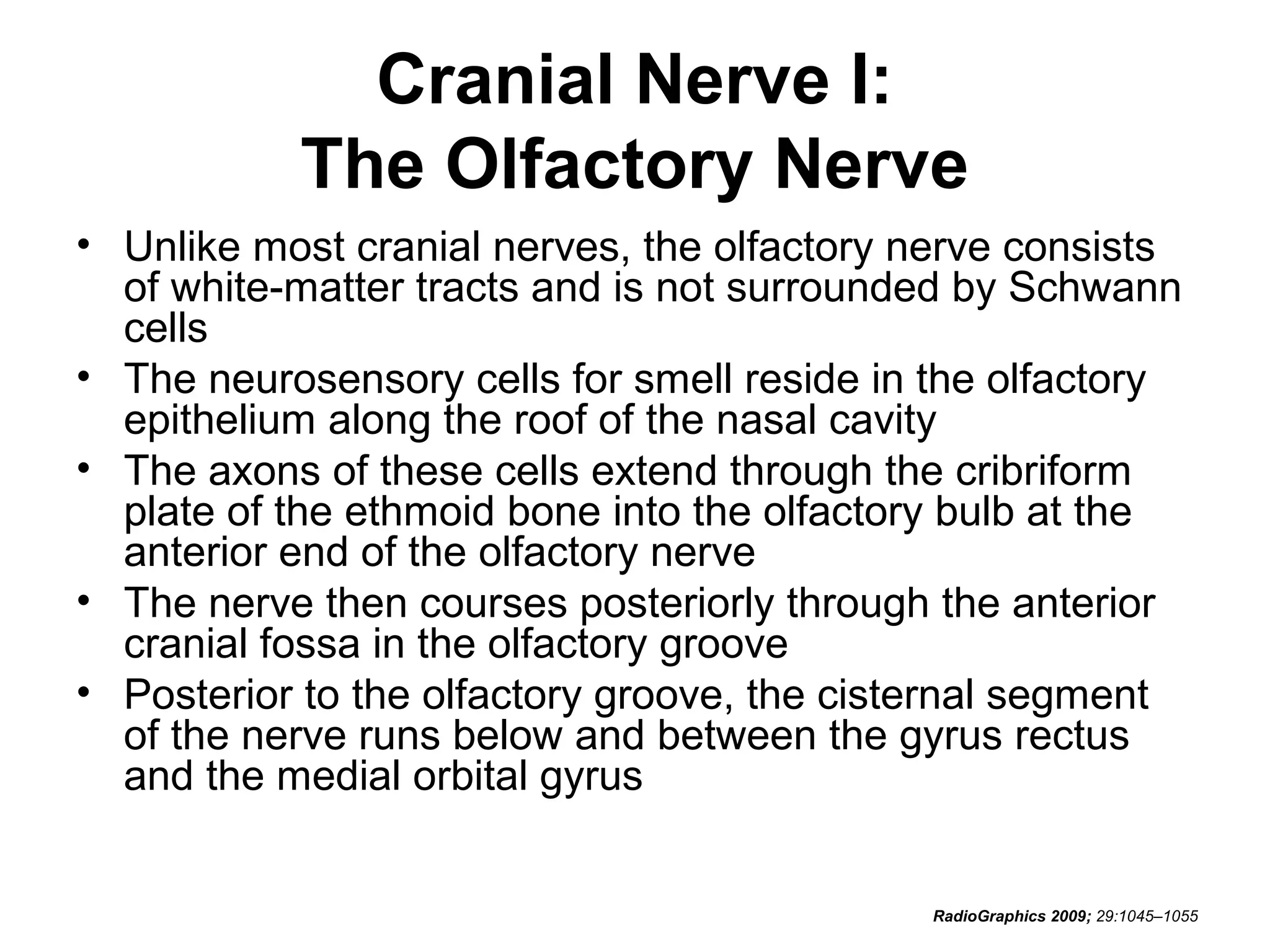 Cranial Nerve I:
The Olfactory Nerve

• Unlike most cranial nerves, the olfactory nerve consists of white-matter tracts and is not surrounded by Schwann cells
• The neurosensory cells for smell reside in the olfactory epithelium along the roof of the nasal cavity
• The axons of these cells extend through the cribriform plate of the ethmoid bone into the olfactory bulb at the anterior end of the olfactory nerve
• The nerve then courses posteriorly through the anterior cranial fossa in the olfactory groove
• Posterior to the olfactory groove, the cisternal segment of the nerve runs below and between the gyrus rectus and the medial orbital gyrus

RadioGraphics 2009; 29:1045–1055